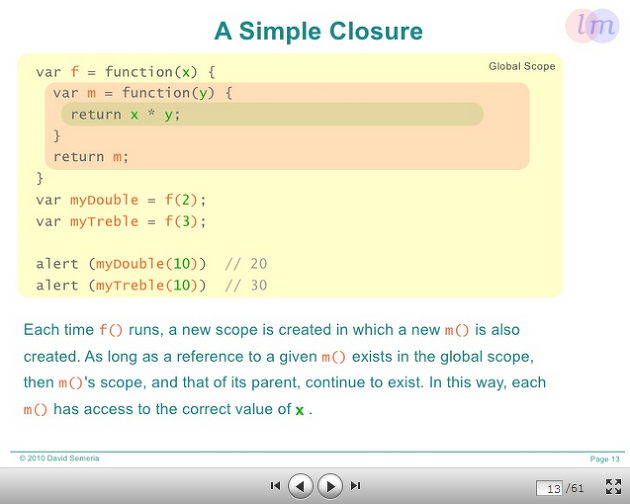 A Simple Closure

lm

Global Scope

var f = function(x) {
var m = function(y) {
return x * y;
}
return m;
}
var myDouble = f(2);
var myTreble = f(3);

alert (myDouble(10)) // 20
alert (myTreble(10)) // 30

Each time f() runs, a new scope is created in which a new m() is also created. As long as a reference to a given m() exists in the global scope, then m()'s scope, and that of its parent, continue to exist. In this way, each m() has access to the correct value of x .

© 2010 David Semeria

Page 13

13 /61